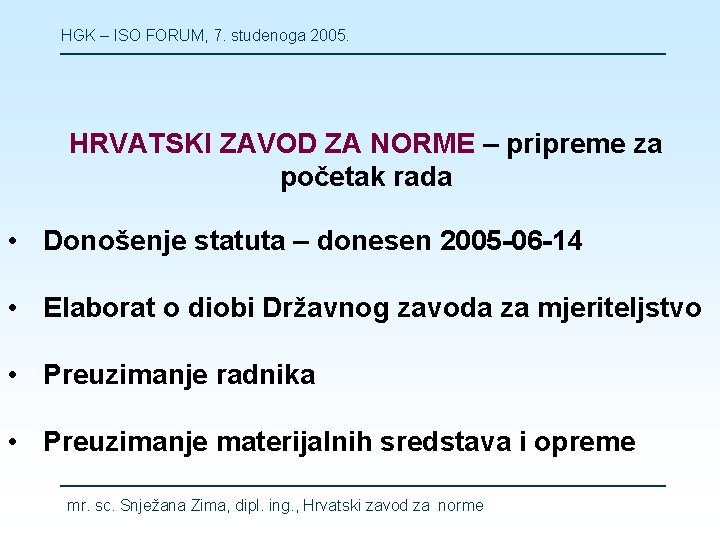 HGK – ISO FORUM, 7. studenoga 2005.

HRVATSKI ZAVOD ZA NORME – pripreme za početak rada

• Donošenje statuta – donesen 2005-06-14

• Elaborat o diobi Državnog zavoda za mjeriteljstvo

• Preuzimanje radnika

• Preuzimanje materijalnih sredstava i opreme

mr. sc. Snježana Zima, dipl. ing., Hrvatski zavod za norme